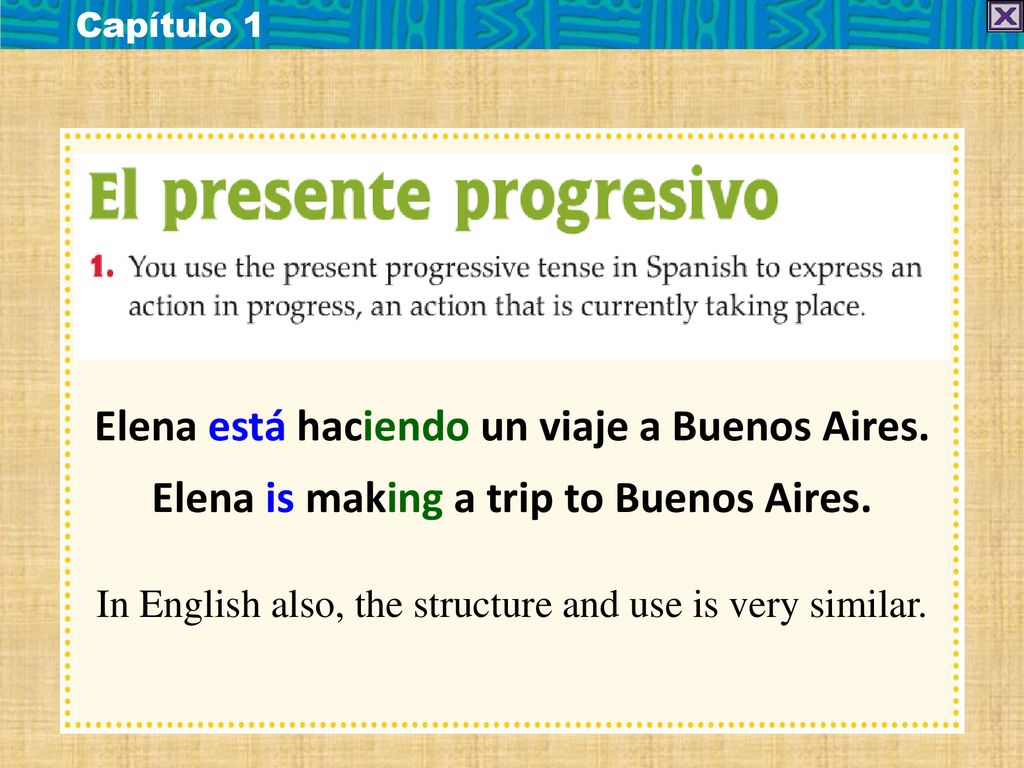 Capítulo 1

El presente progresivo

1. You use the present progressive tense in Spanish to express an action in progress, an action that is currently taking place.

Elena está haciendo un viaje a Buenos Aires.

Elena is making a trip to Buenos Aires.

In English also, the structure and use is very similar.